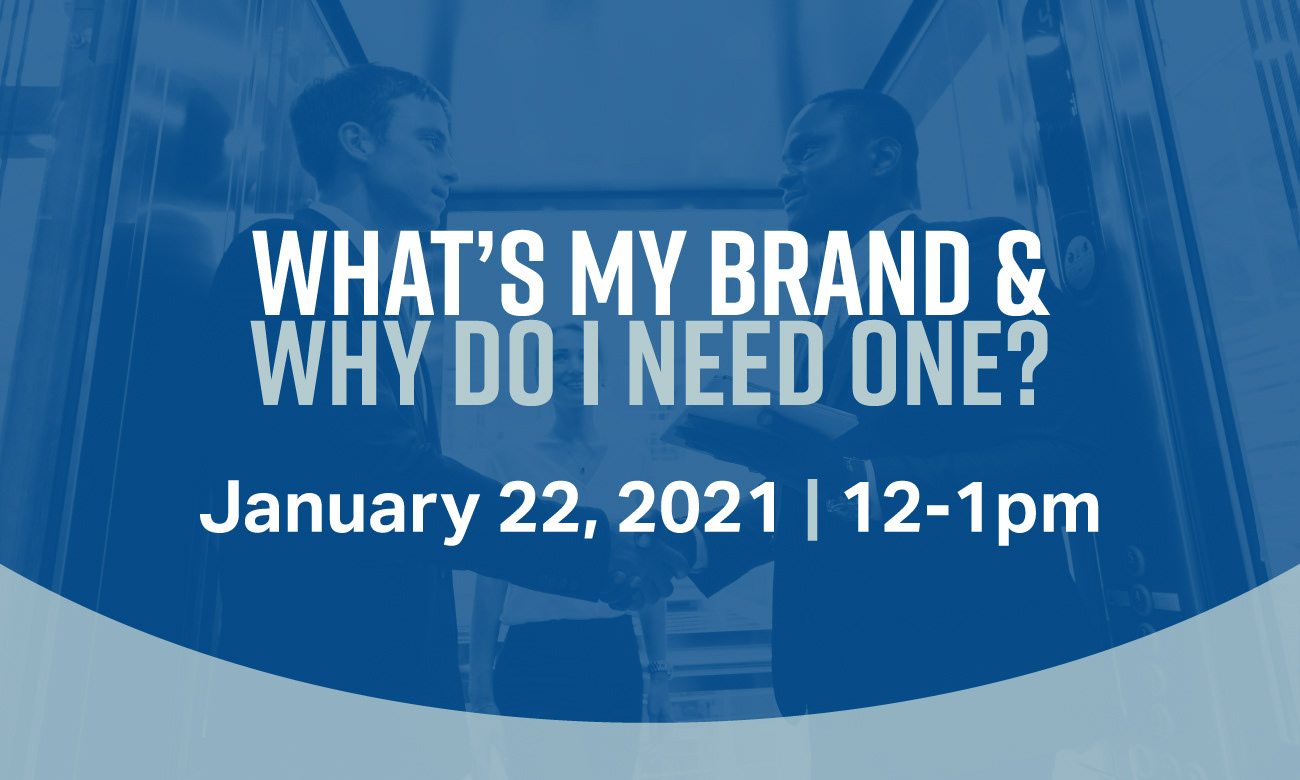 WHAT'S MY BRAND &
WHY DO I NEED ONE?

January 22, 2021 | 12-1pm